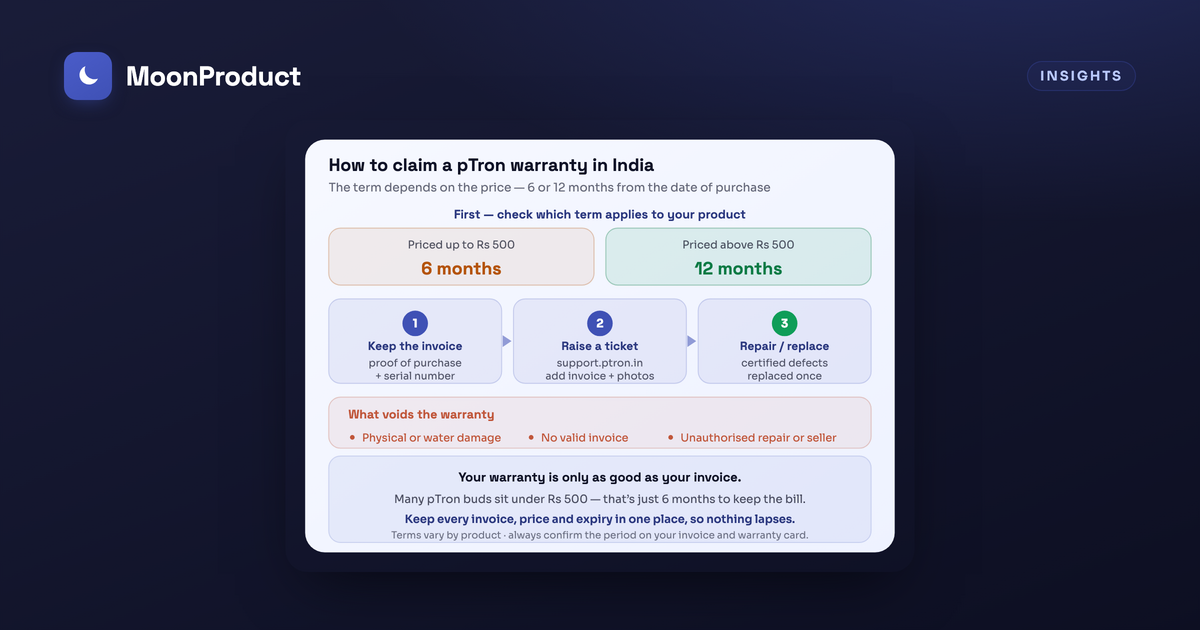 MoonProduct

INSIGHTS

How to claim a pTron warranty in India

The term depends on the price — 6 or 12 months from the date of purchase

First — check which term applies to your product

Priced up to Rs 500
6 months

Priced above Rs 500
12 months

1
Keep the invoice
proof of purchase + serial number

2
Raise a ticket
support.ptron.in
add invoice + photos

3
Repair / replace
certified defects replaced once

What voids the warranty
• Physical or water damage
• No valid invoice
• Unauthorised repair or seller

Your warranty is only as good as your invoice.

Many pTron buds sit under Rs 500 — that's just 6 months to keep the bill.

Keep every invoice, price and expiry in one place, so nothing lapses.

Terms vary by product · always confirm the period on your invoice and warranty card.